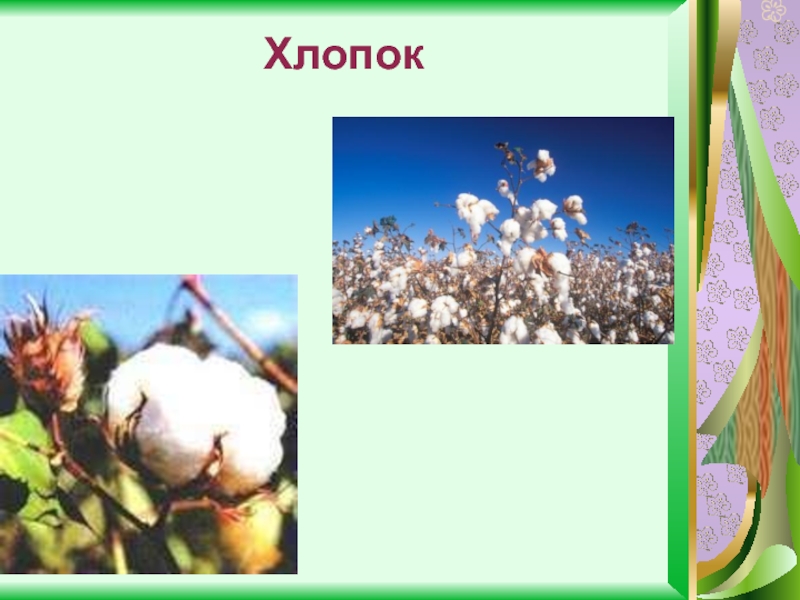 Хлопок